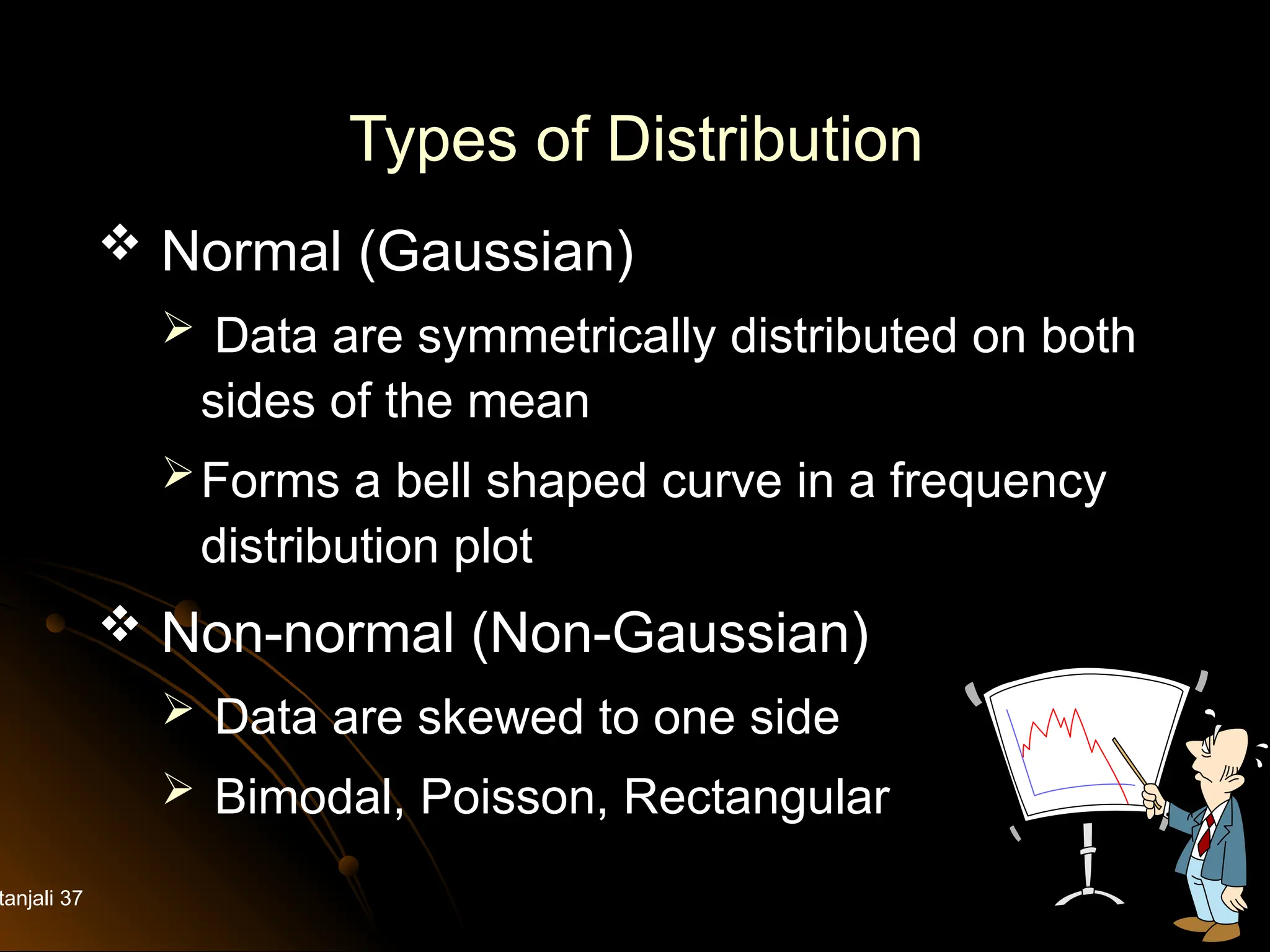 Types of Distribution

❖ Normal (Gaussian)

➢ Data are symmetrically distributed on both sides of the mean

➢ Forms a bell shaped curve in a frequency distribution plot

❖ Non-normal (Non-Gaussian)

➢ Data are skewed to one side

➢ Bimodal, Poisson, Rectangular

tanjali 37